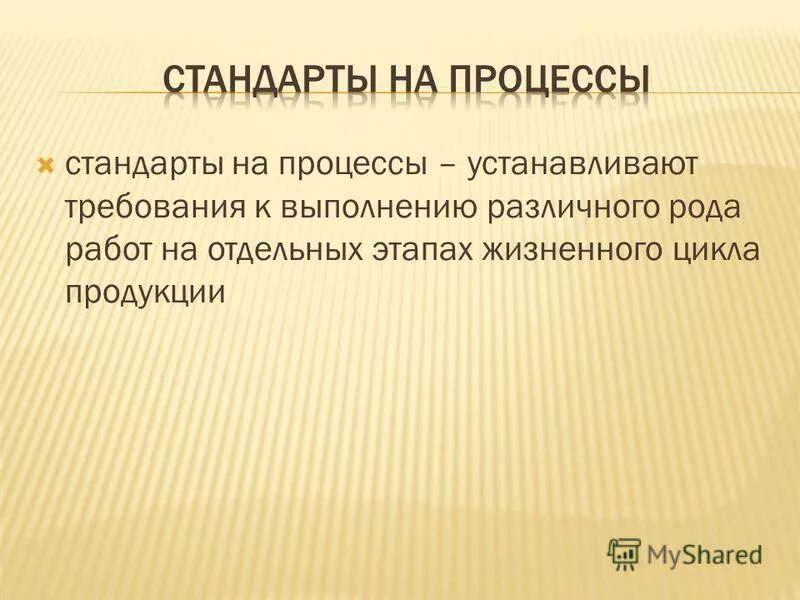 СТАНДАРТЫ НА ПРОЦЕССЫ

стандарты на процессы – устанавливают требования к выполнению различного рода работ на отдельных этапах жизненного цикла продукции

MyShared